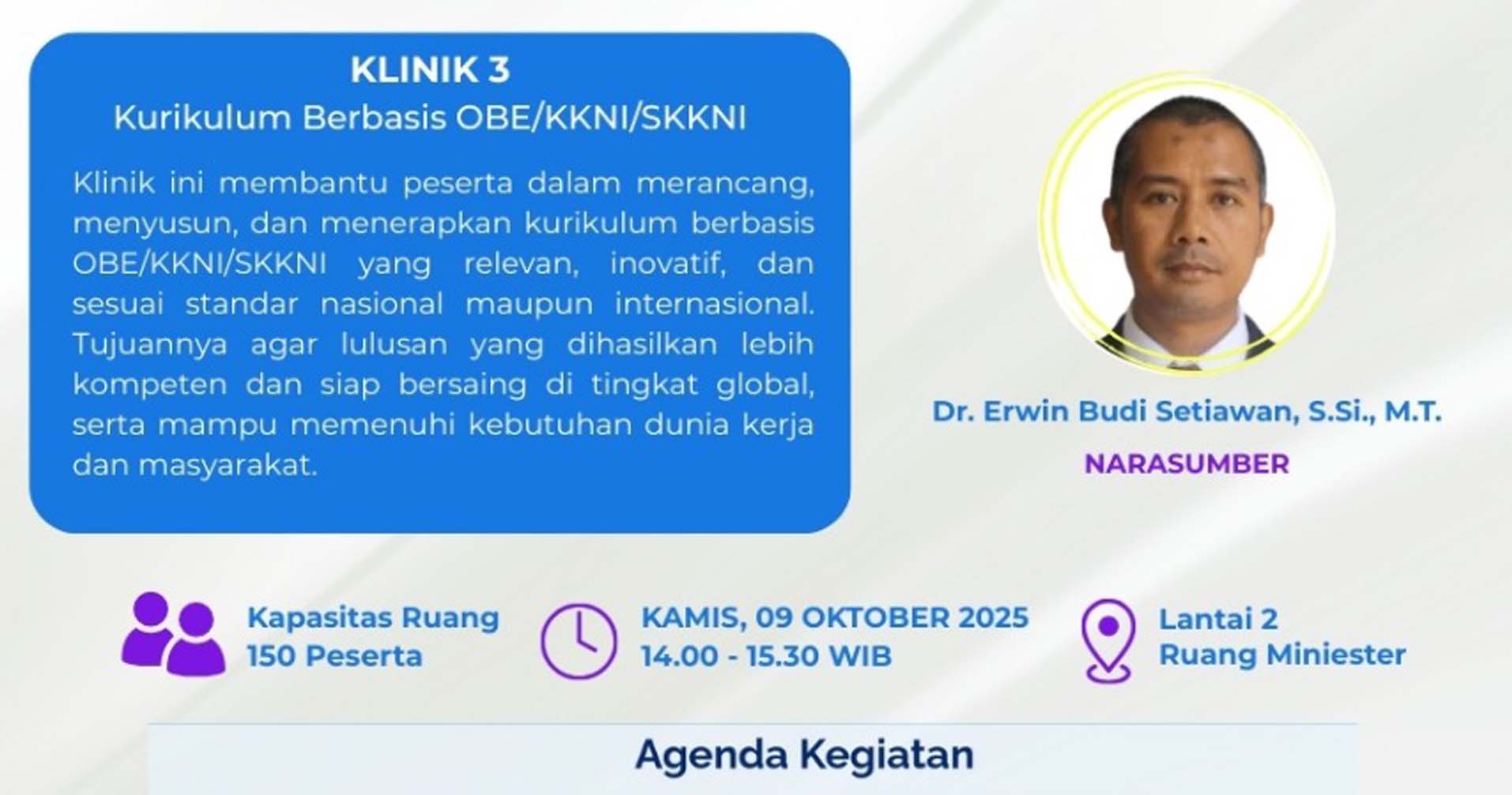 KLINIK 3
Kurikulum Berbasis OBE/KKNI/SKKNI

Klinik ini membantu peserta dalam merancang, menyusun, dan menerapkan kurikulum berbasis OBE/KKNI/SKKNI yang relevan, inovatif, dan sesuai standar nasional maupun internasional. Tujuannya agar lulusan yang dihasilkan lebih kompeten dan siap bersaing di tingkat global, serta mampu memenuhi kebutuhan dunia kerja dan masyarakat.

Dr. Erwin Budi Setiawan, S.Si., M.T.
NARASUMBER

Kapasitas Ruang
150 Peserta

KAMIS, 09 OKTOBER 2025
14.00 - 15.30 WIB

Lantai 2
Ruang Miniester

Agenda Kegiatan